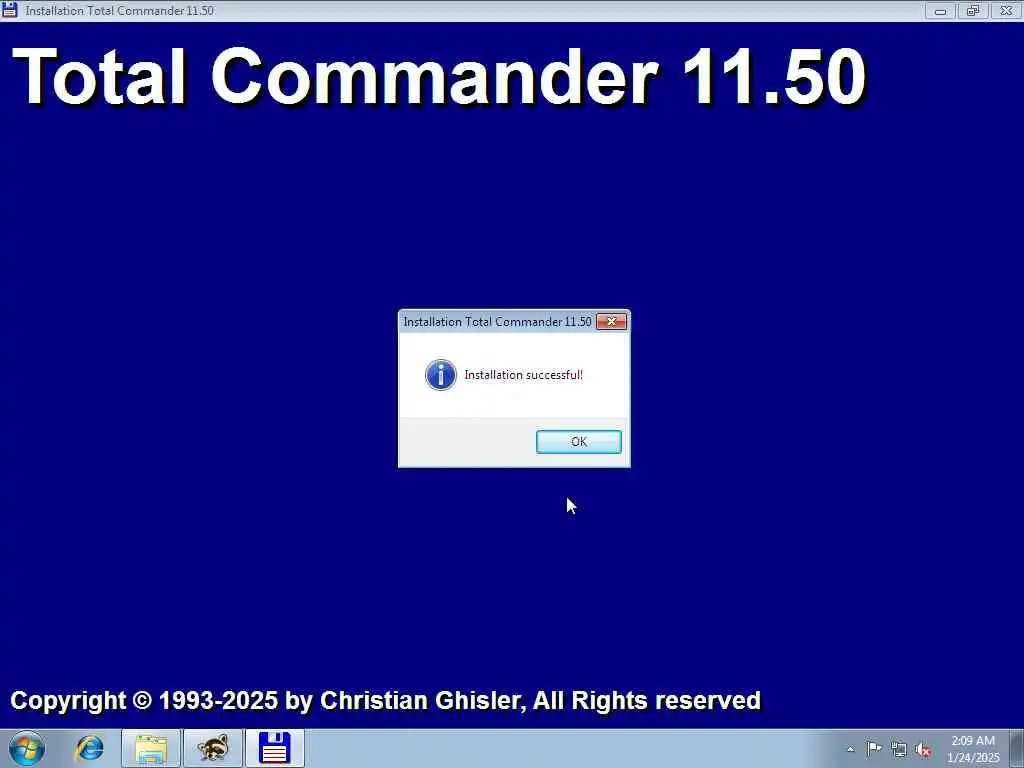 Installation Total Commander 11.50

Total Commander 11.50

Installation Total Commander 11.50

Installation successful!

OK

Copyright © 1993-2025 by Christian Ghisler, All Rights reserved

2:09 AM
1/24/2025